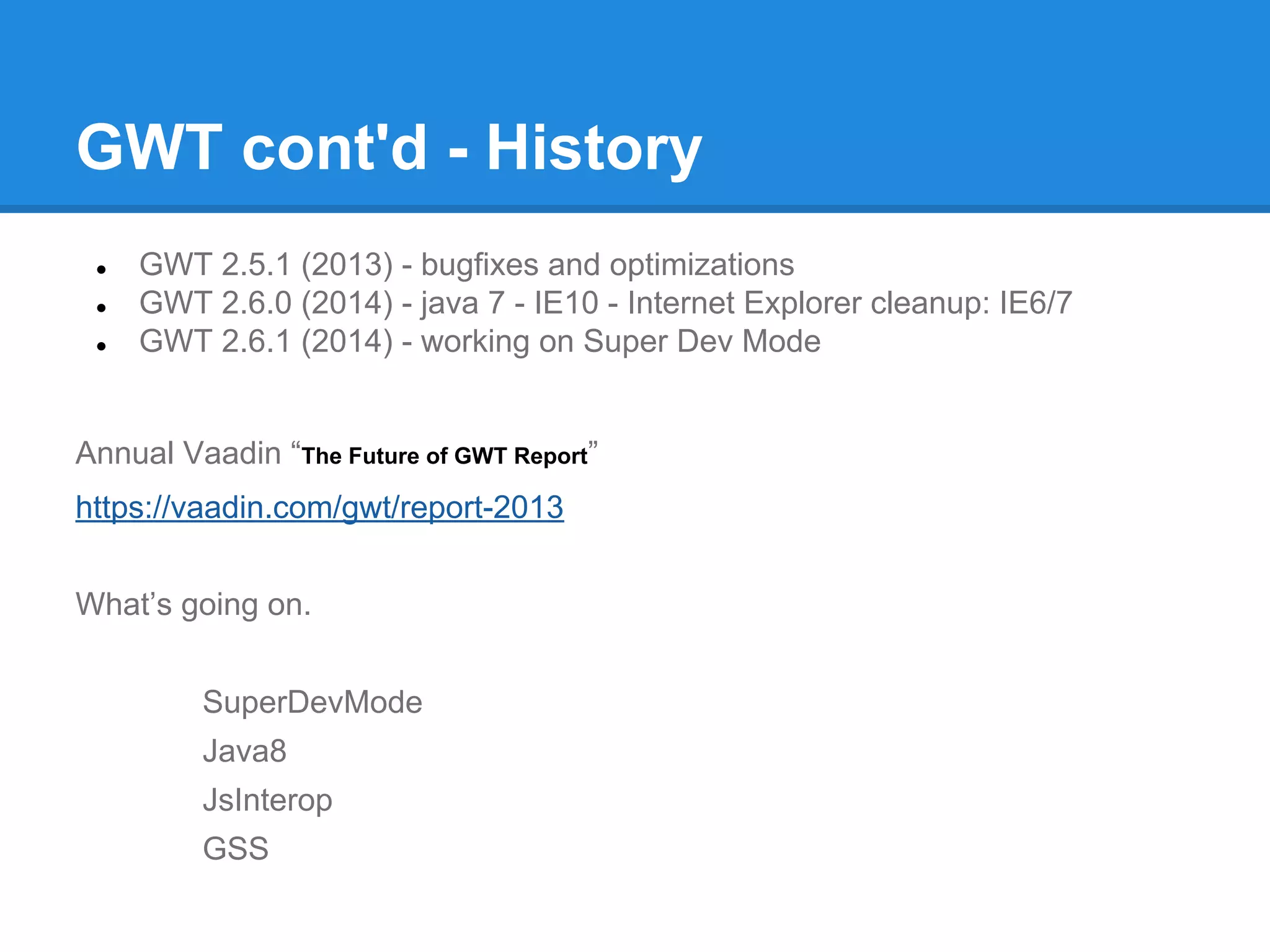 GWT cont'd - History

- GWT 2.5.1 (2013) - bugfixes and optimizations
- GWT 2.6.0 (2014) - java 7 - IE10 - Internet Explorer cleanup: IE6/7
- GWT 2.6.1 (2014) - working on Super Dev Mode

Annual Vaadin “The Future of GWT Report”

https://vaadin.com/gwt/report-2013

What’s going on.

SuperDevMode

Java8

JsInterop

GSS